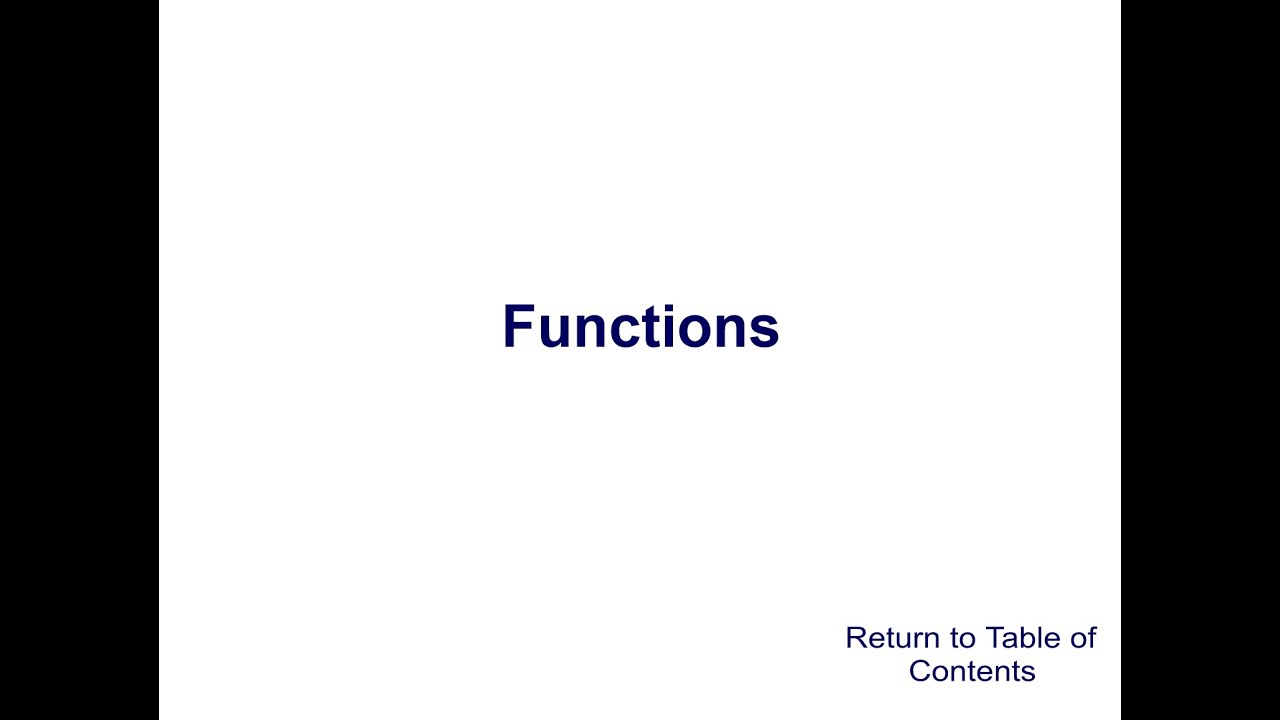 Functions

Return to Table of Contents